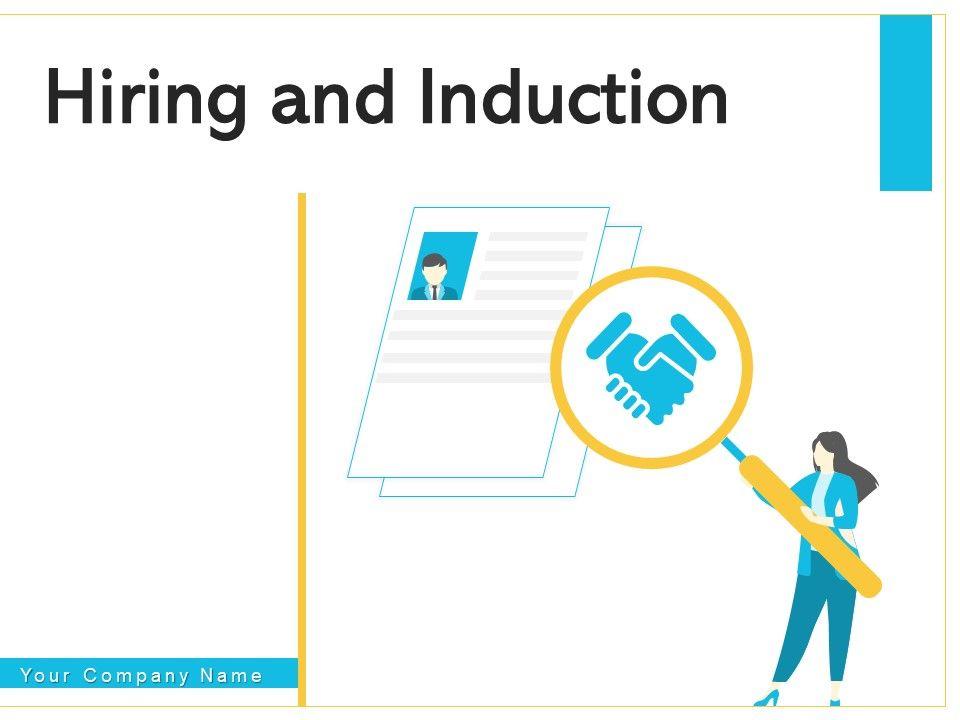 Hiring and Induction

Your Company Name